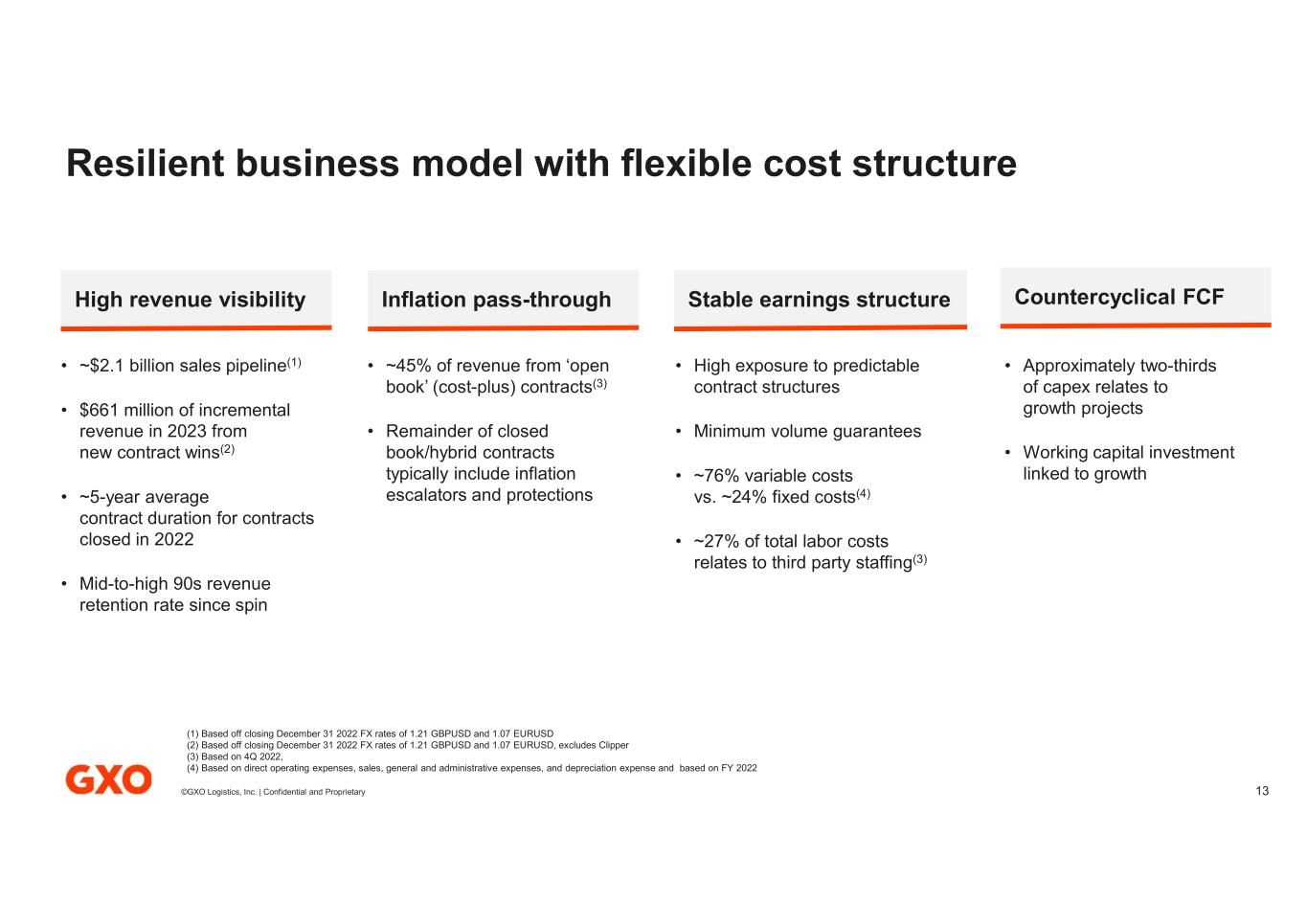 Resilient business model with flexible cost structure

High revenue visibility

• ~\$2.1 billion sales pipeline$^{(1)}$

• \$661 million of incremental revenue in 2023 from new contract wins$^{(2)}$

• ~5-year average contract duration for contracts closed in 2022

• Mid-to-high 90s revenue retention rate since spin

Inflation pass-through

• ~45% of revenue from ‘open book’ (cost-plus) contracts$^{(3)}$

• Remainder of closed book/hybrid contracts typically include inflation escalators and protections

Stable earnings structure

• High exposure to predictable contract structures

• Minimum volume guarantees

• ~76% variable costs vs. ~24% fixed costs$^{(4)}$

• ~27% of total labor costs relates to third party staffing$^{(3)}$

Countercyclical FCF

• Approximately two-thirds of capex relates to growth projects

• Working capital investment linked to growth

(1) Based off closing December 31 2022 FX rates of 1.21 GBPUSD and 1.07 EURUSD
(2) Based off closing December 31 2022 FX rates of 1.21 GBPUSD and 1.07 EURUSD, excludes Clipper
(3) Based on 4Q 2022,
(4) Based on direct operating expenses, sales, general and administrative expenses, and depreciation expense and based on FY 2022

GXO

©GXO Logistics, Inc. | Confidential and Proprietary

13